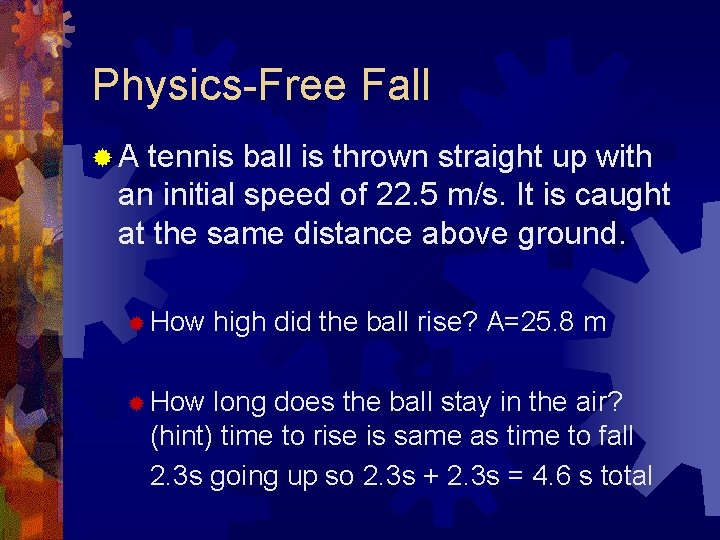 Physics-Free Fall

A tennis ball is thrown straight up with an initial speed of 22.5 m/s. It is caught at the same distance above ground.

How high did the ball rise? A=25.8 m

How long does the ball stay in the air? (hint) time to rise is same as time to fall
2.3s going up so 2.3s + 2.3s = 4.6 s total